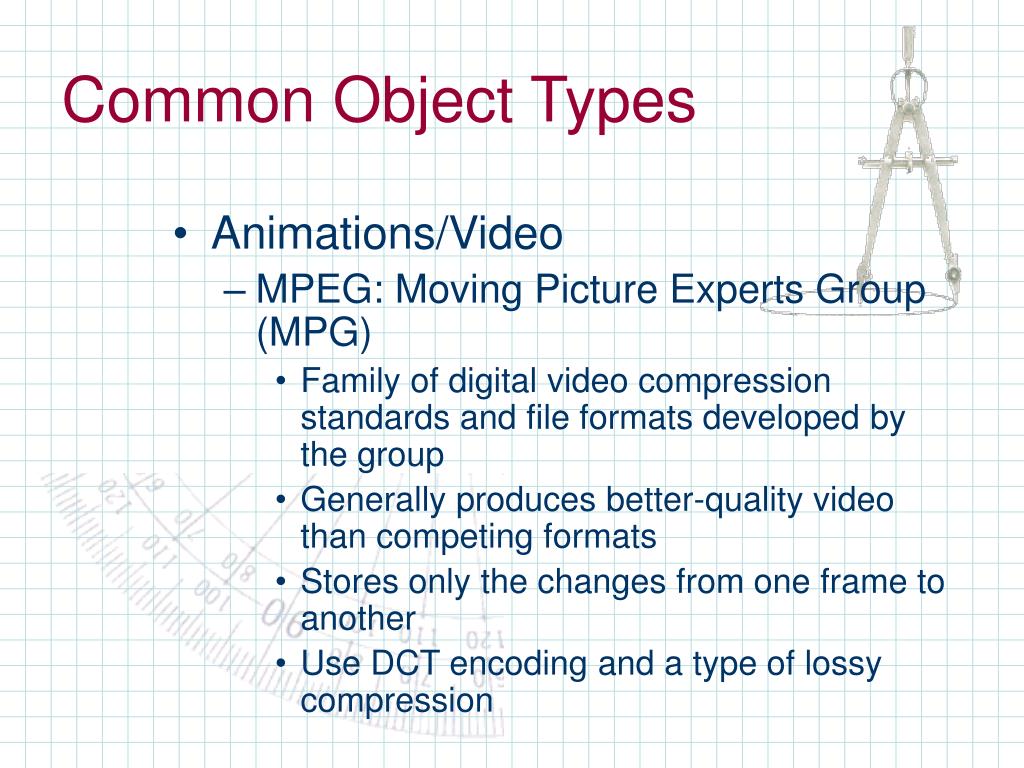 Common Object Types

• Animations/Video
– MPEG: Moving Picture Experts Group (MPG)
• Family of digital video compression standards and file formats developed by the group
• Generally produces better-quality video than competing formats
• Stores only the changes from one frame to another
• Use DCT encoding and a type of lossy compression